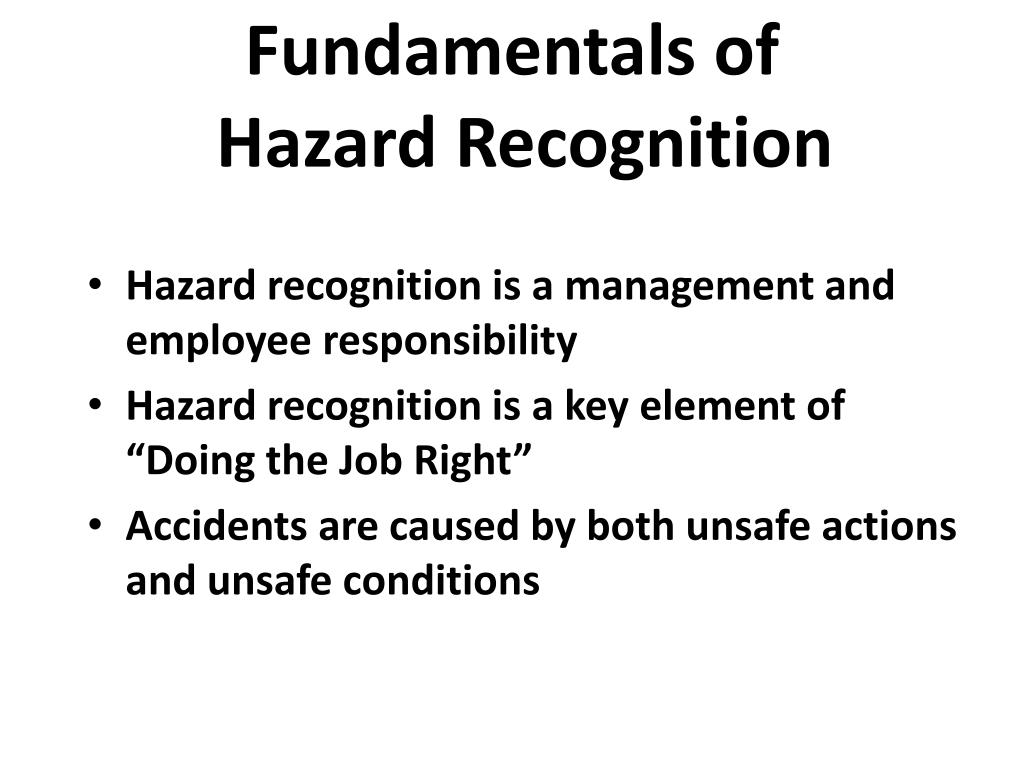 Fundamentals of
Hazard Recognition

• Hazard recognition is a management and employee responsibility
• Hazard recognition is a key element of “Doing the Job Right”
• Accidents are caused by both unsafe actions and unsafe conditions